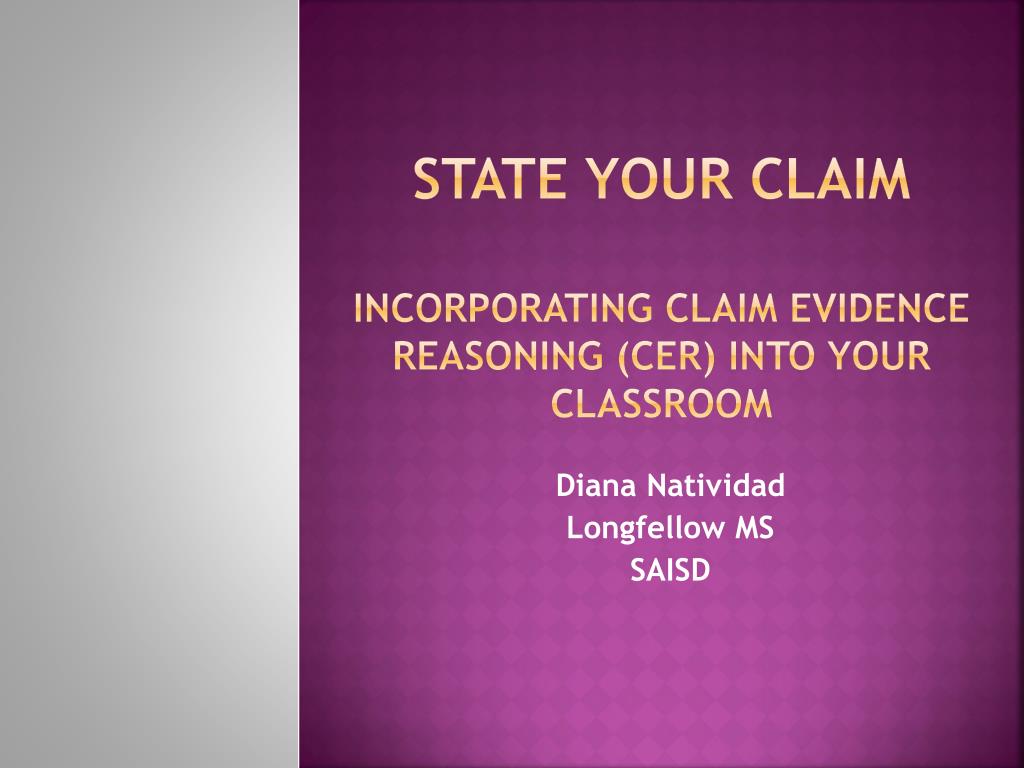 STATE YOUR CLAIM

INCORPORATING CLAIM EVIDENCE REASONING (CER) INTO YOUR CLASSROOM

Diana Natividad
Longfellow MS
SAISD